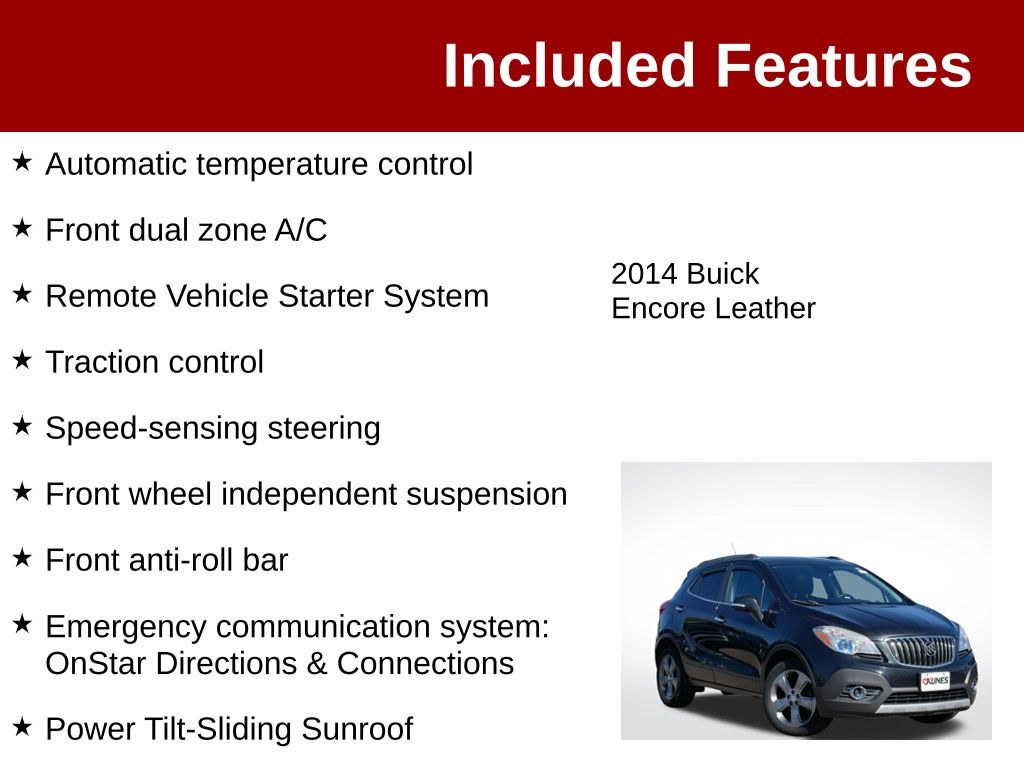 Included Features

★ Automatic temperature control

★ Front dual zone A/C

★ Remote Vehicle Starter System

★ Traction control

★ Speed-sensing steering

★ Front wheel independent suspension

★ Front anti-roll bar

★ Emergency communication system: OnStar Directions & Connections

★ Power Tilt-Sliding Sunroof

2014 Buick Encore Leather

KUNES